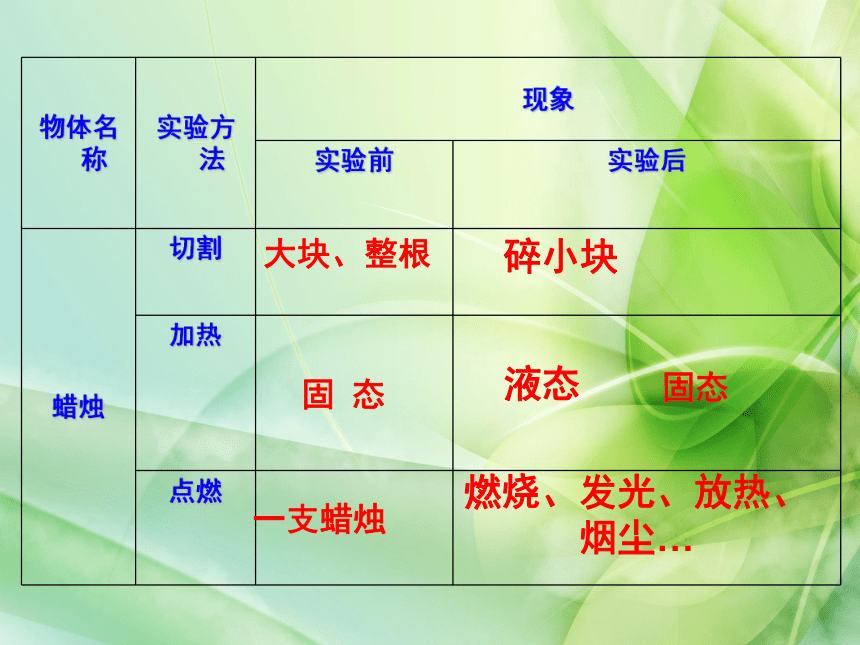 | 物体名称 | 实验方法 | 现象 | |
|---|---|---|---|
| | | 实验前 | 实验后 |
| 蜡烛 | 切割 | 大块、整根 | 碎小块 |
| | 加热 | 固 态 | 液态 固态 |
| | 点燃 | 一支蜡烛 | 燃烧、发光、放热、烟尘… |